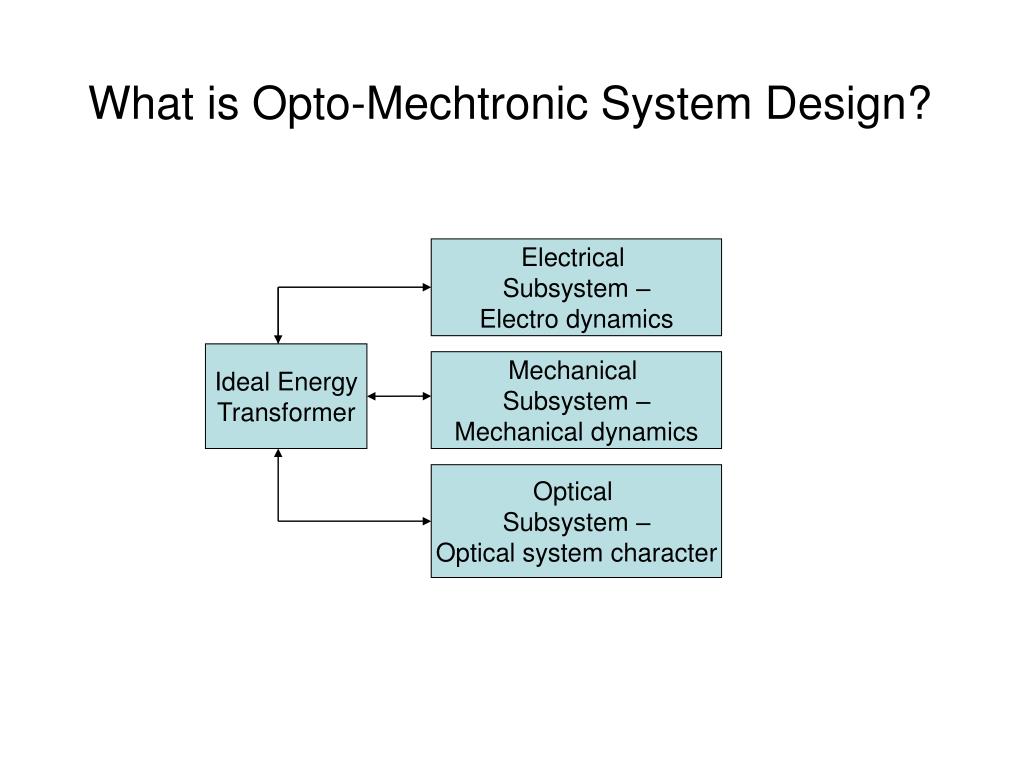 What is Opto-Mechtronic System Design?

Ideal Energy Transformer

Electrical Subsystem – Electro dynamics

Mechanical Subsystem – Mechanical dynamics

Optical Subsystem – Optical system character